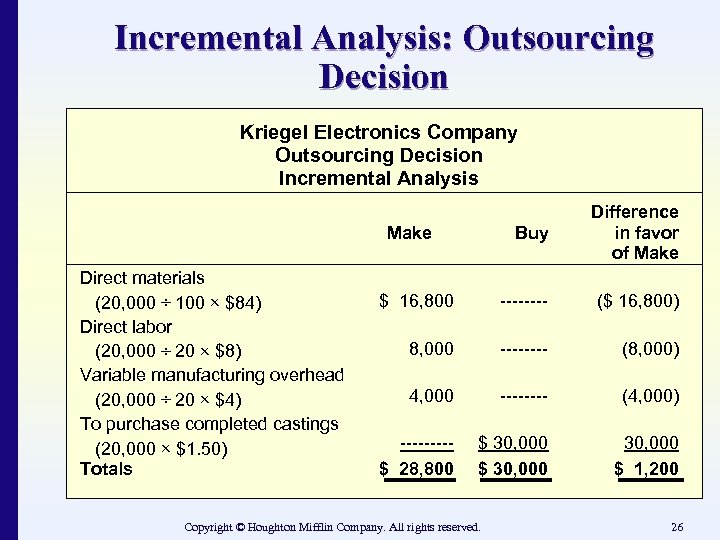 Incremental Analysis: Outsourcing Decision

Kriegel Electronics Company
Outsourcing Decision
Incremental Analysis

| | Make | Buy | Difference in favor of Make |
|---|---|---|---|
| Direct materials (20,000 ÷ 100 × \$84) | \$ 16,800 | -------- | (\$ 16,800) |
| Direct labor (20,000 ÷ 20 × \$8) | 8,000 | -------- | (8,000) |
| Variable manufacturing overhead (20,000 ÷ 20 × \$4) | 4,000 | -------- | (4,000) |
| To purchase completed castings (20,000 × \$1.50) | --------- | \$ 30,000 | 30,000 |
| Totals | \$ 28,800 | \$ 30,000 | \$ 1,200 |

Copyright © Houghton Mifflin Company. All rights reserved.

26